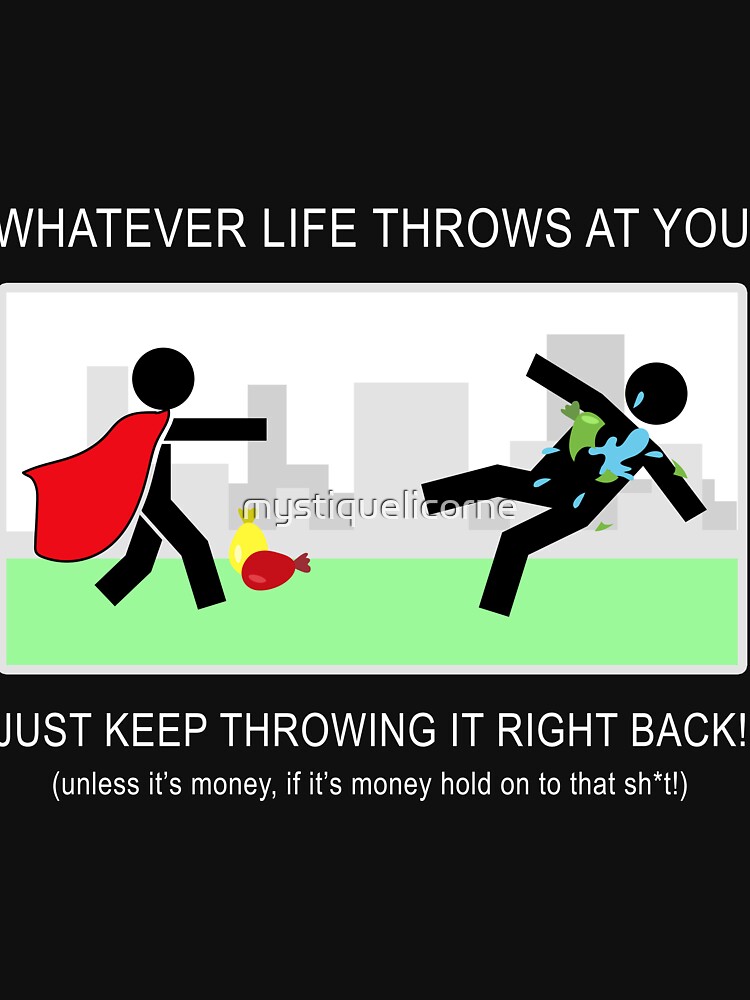 WHATEVER LIFE THROWS AT YOU

mystiquelicorne

JUST KEEP THROWING IT RIGHT BACK!
(unless it's money, if it's money hold on to that sh*t!)